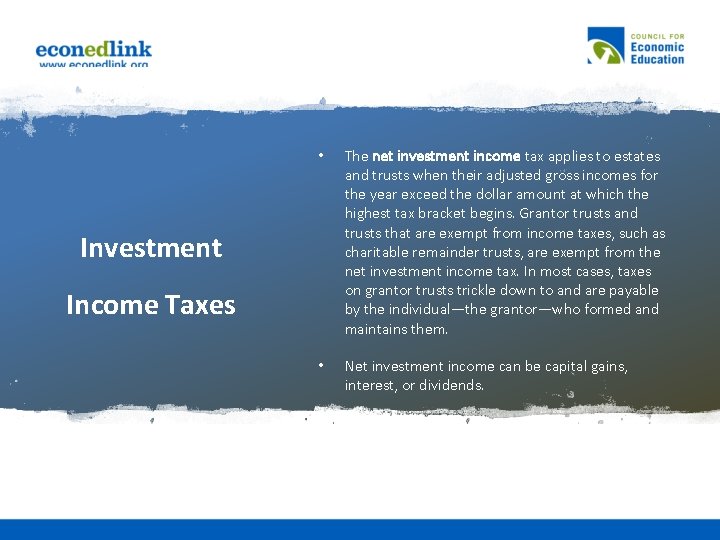 econedlink
www.econedlink.org

COUNCIL FOR
Economic
Education

Investment

Income Taxes

• The net investment income tax applies to estates and trusts when their adjusted gross incomes for the year exceed the dollar amount at which the highest tax bracket begins. Grantor trusts and trusts that are exempt from income taxes, such as charitable remainder trusts, are exempt from the net investment income tax. In most cases, taxes on grantor trusts trickle down to and are payable by the individual—the grantor—who formed and maintains them.

• Net investment income can be capital gains, interest, or dividends.